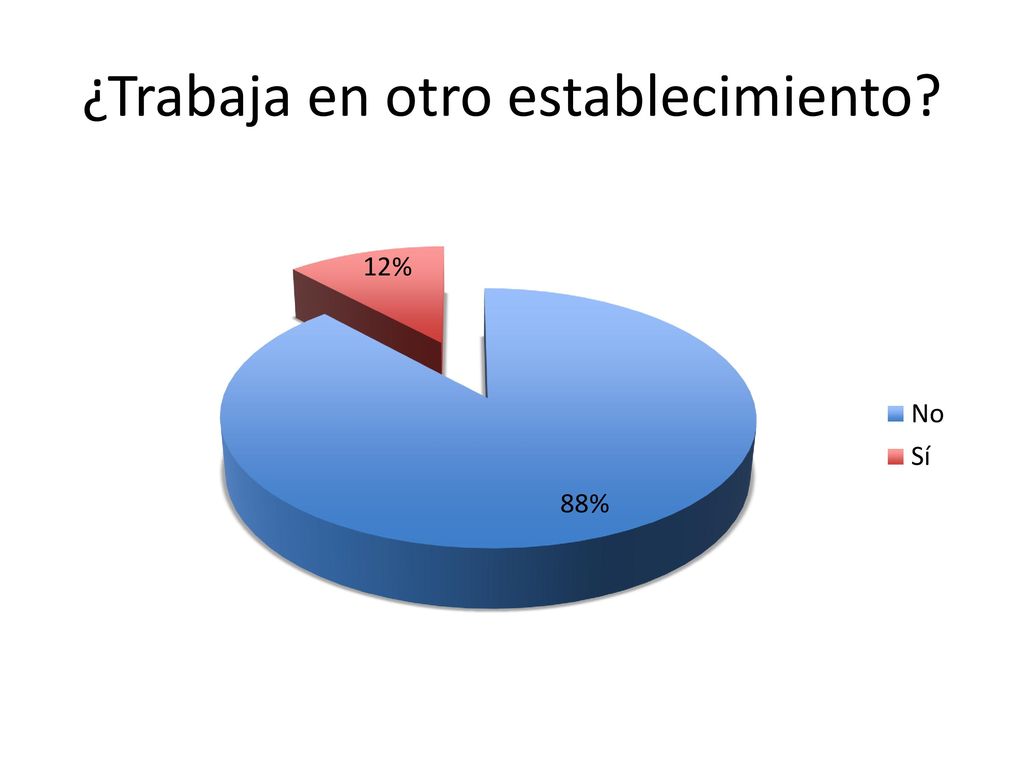 ¿Trabaja en otro establecimiento?

12%

88%

No
Sí